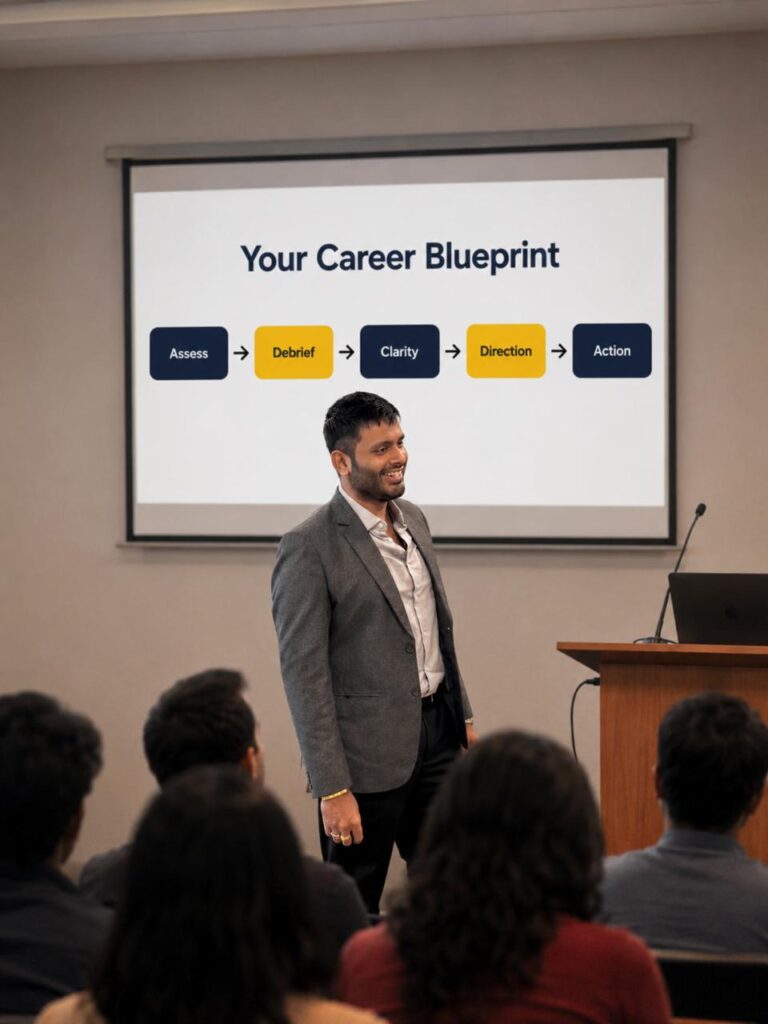 Your Career Blueprint

Assess → Debrief → Clarity → Direction → Action